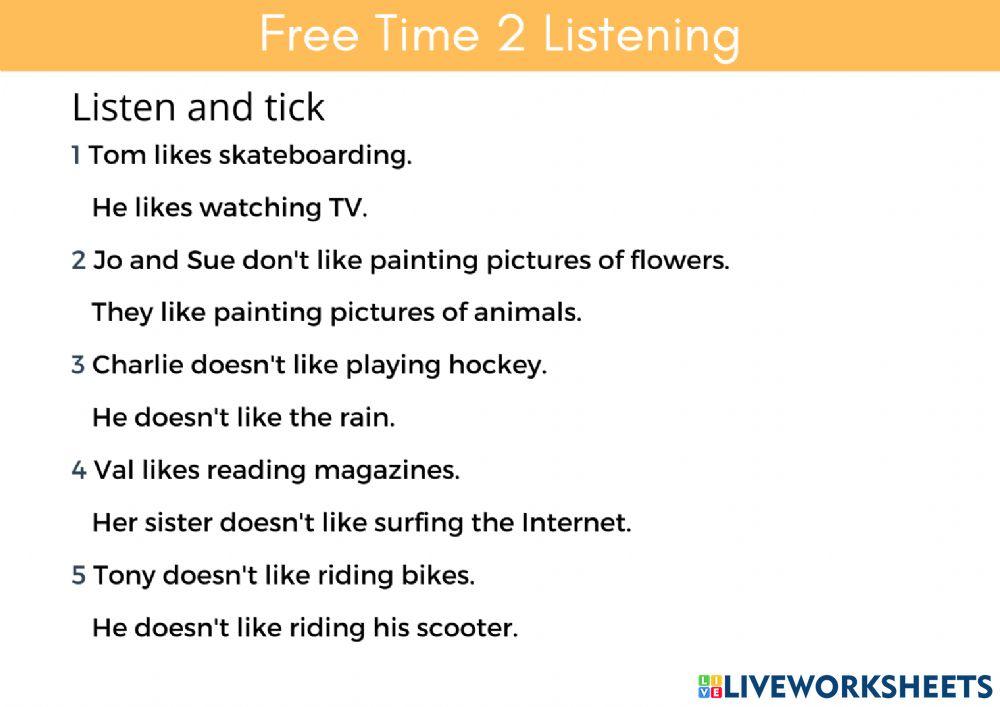 Free Time 2 Listening

Listen and tick

1 Tom likes skateboarding.

He likes watching TV.

2 Jo and Sue don't like painting pictures of flowers.

They like painting pictures of animals.

3 Charlie doesn't like playing hockey.

He doesn't like the rain.

4 Val likes reading magazines.

Her sister doesn't like surfing the Internet.

5 Tony doesn't like riding bikes.

He doesn't like riding his scooter.

LIVEWORKSHEETS